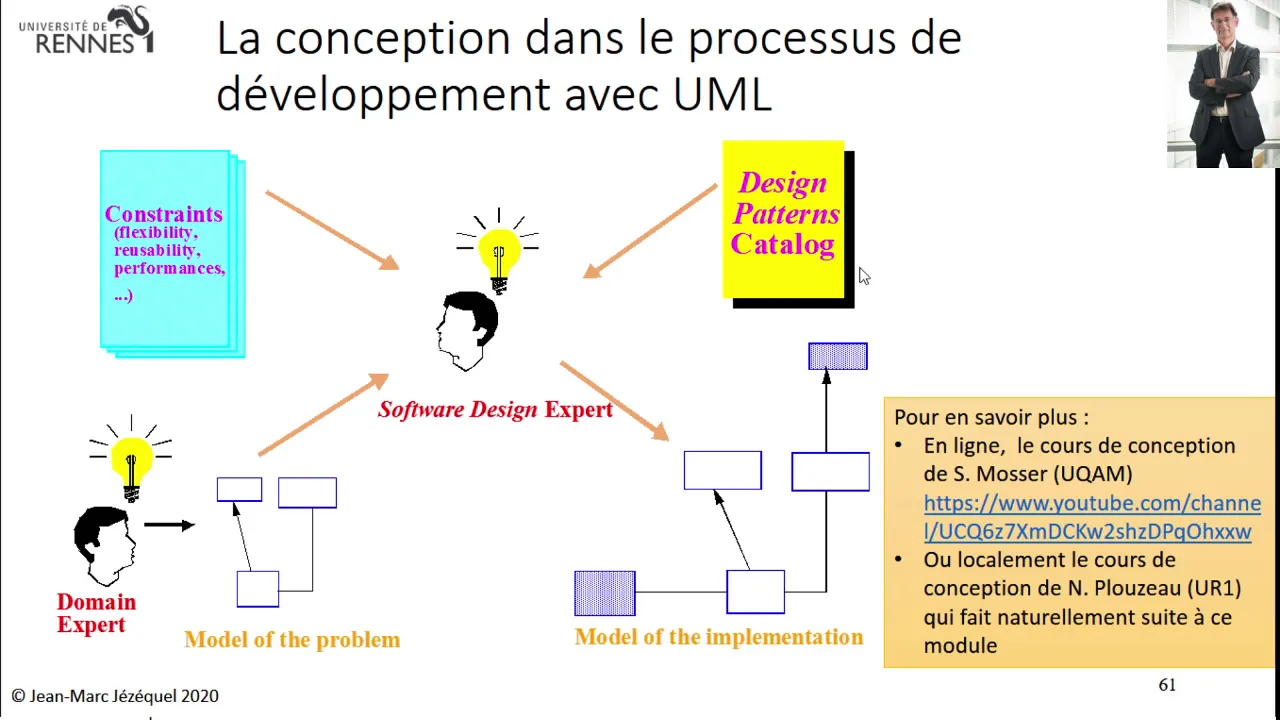 UNIVERSITÉ DE RENNES 1

La conception dans le processus de développement avec UML

Constraints (flexibility, reusability, performances, ...)

Design Patterns Catalog

Software Design Expert

Domain Expert

Model of the problem

Model of the implementation

Pour en savoir plus :
• En ligne, le cours de conception de S. Mosser (UQAM) https://www.youtube.com/channel/UCQ6z7XmDCKw2shzDPqOhxxw
• Ou localement le cours de conception de N. Plouzeau (UR1) qui fait naturellement suite à ce module

© Jean-Marc Jézéquel 2020

61